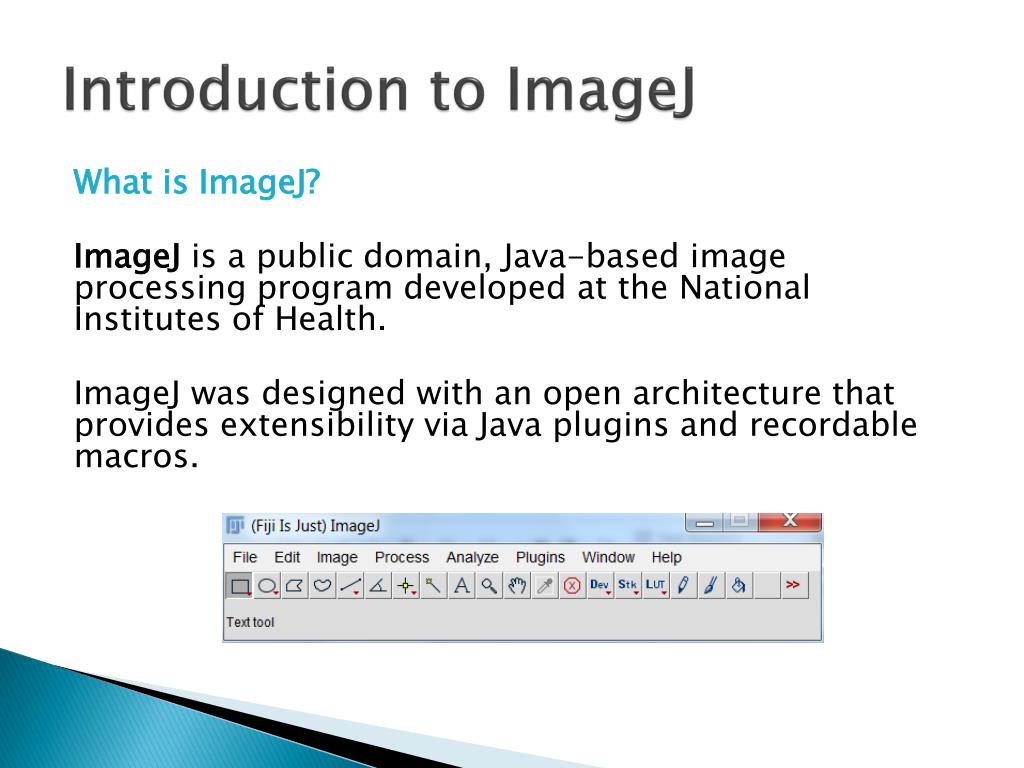 Introduction to ImageJ

What is ImageJ?

ImageJ is a public domain, Java-based image processing program developed at the National Institutes of Health.

ImageJ was designed with an open architecture that provides extensibility via Java plugins and recordable macros.

(Fiji Is Just) ImageJ

File Edit Image Process Analyze Plugins Window Help

A Dev Stk LUT >>

Text tool